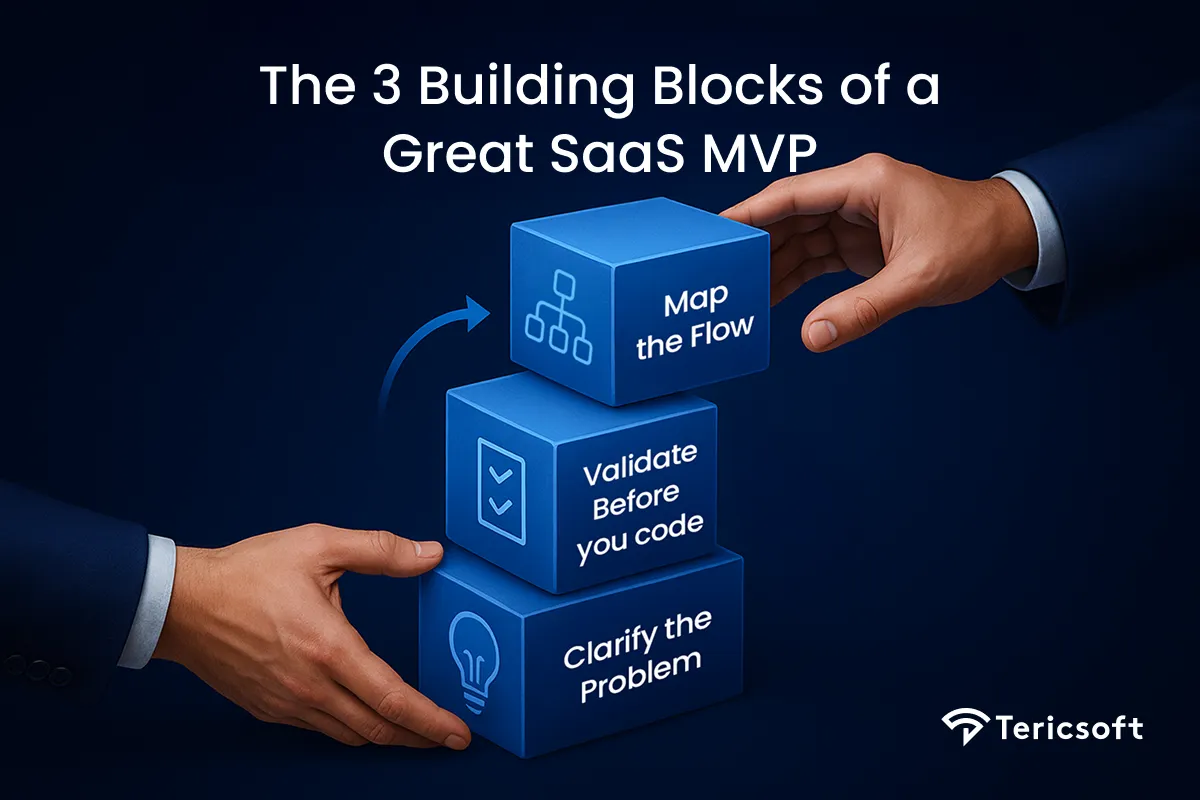 The 3 Building Blocks of a Great SaaS MVP

Map the Flow

Validate Before you code

Clarify the Problem

Tericsoft